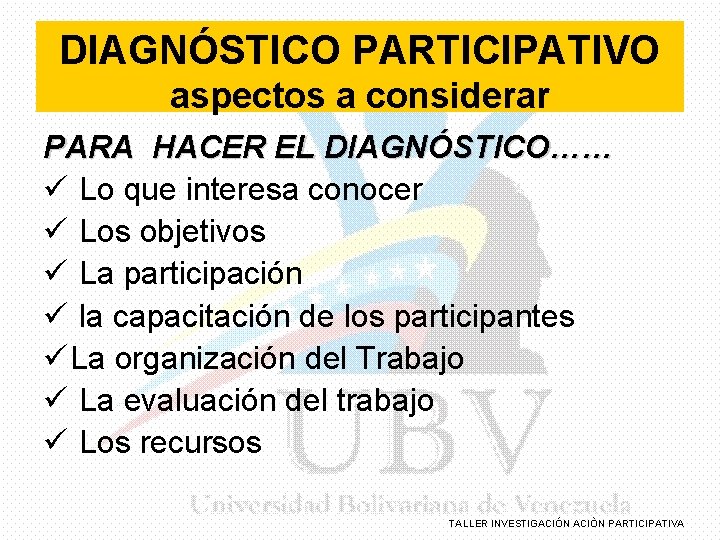 DIAGNÓSTICO PARTICIPATIVO
aspectos a considerar

PARA HACER EL DIAGNÓSTICO……

✓ Lo que interesa conocer
✓ Los objetivos
✓ La participación
✓ la capacitación de los participantes
✓La organización del Trabajo
✓ La evaluación del trabajo
✓ Los recursos

UBV
Universidad Bolivariana de Venezuela

TALLER INVESTIGACIÓN ACIÒN PARTICIPATIVA